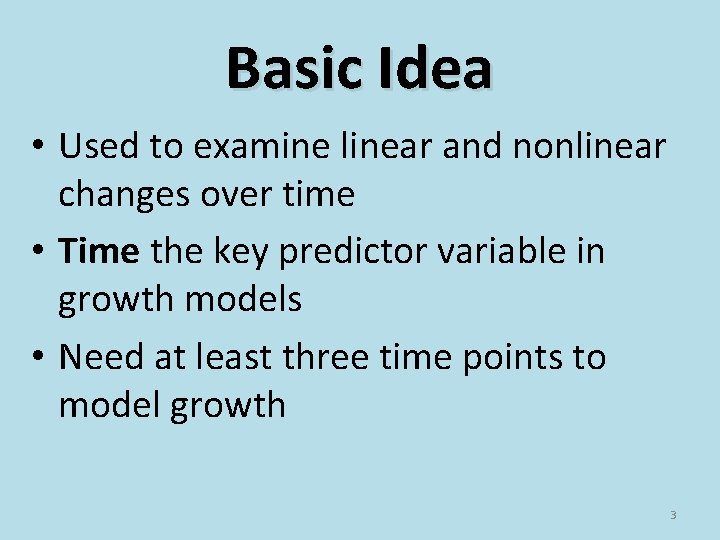 Basic Idea

• Used to examine linear and nonlinear changes over time

• Time the key predictor variable in growth models

• Need at least three time points to model growth

3